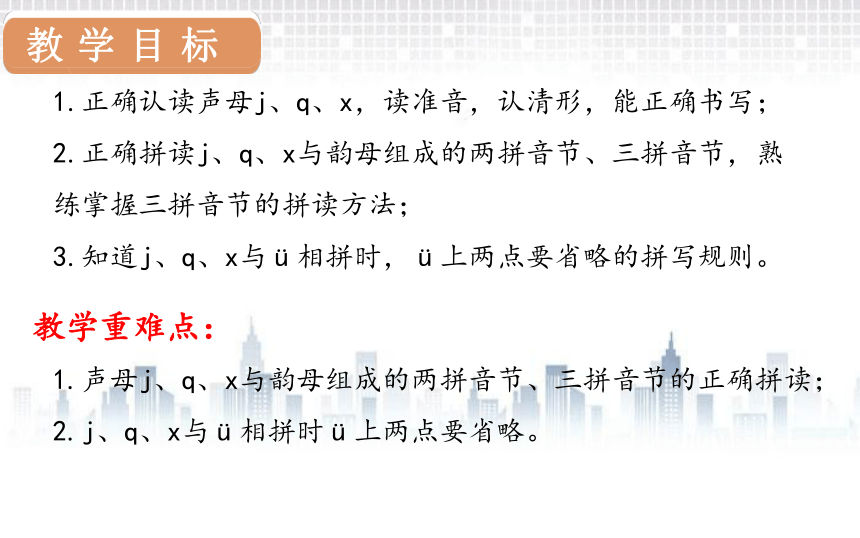 教学目标

1. 正确认读声母j、q、x，读准音，认清形，能正确书写；

2. 正确拼读j、q、x与韵母组成的两拼音节、三拼音节，熟练掌握三拼音节的拼读方法；

3. 知道j、q、x与ü相拼时，ü上两点要省略的拼写规则。

教学重难点：

1. 声母j、q、x与韵母组成的两拼音节、三拼音节的正确拼读；

2. j、q、x与ü相拼时ü上两点要省略。